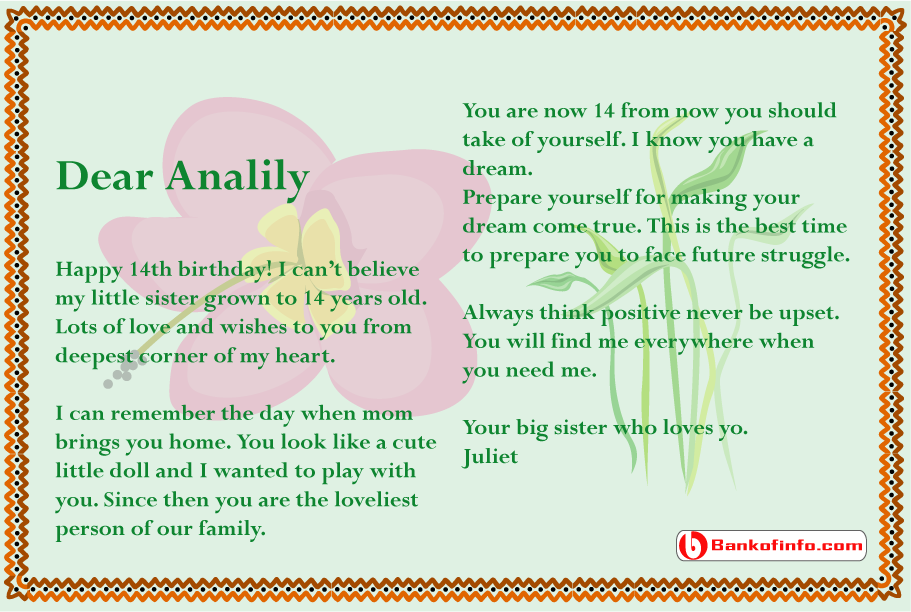 Dear Analily

Happy 14th birthday! I can't believe my little sister grown to 14 years old. Lots of love and wishes to you from deepest corner of my heart.

I can remember the day when mom brings you home. You look like a cute little doll and I wanted to play with you. Since then you are the loveliest person of our family.

You are now 14 from now you should take of yourself. I know you have a dream.
Prepare yourself for making your dream come true. This is the best time to prepare you to face future struggle.

Always think positive never be upset. You will find me everywhere when you need me.

Your big sister who loves yo.
Juliet

Bankofinfo.com